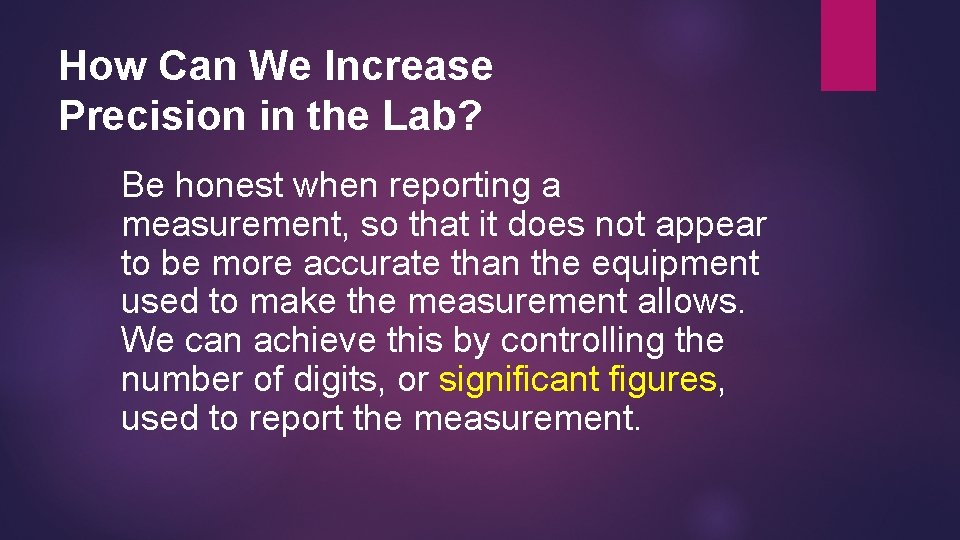 How Can We Increase Precision in the Lab?

Be honest when reporting a measurement, so that it does not appear to be more accurate than the equipment used to make the measurement allows. We can achieve this by controlling the number of digits, or significant figures, used to report the measurement.